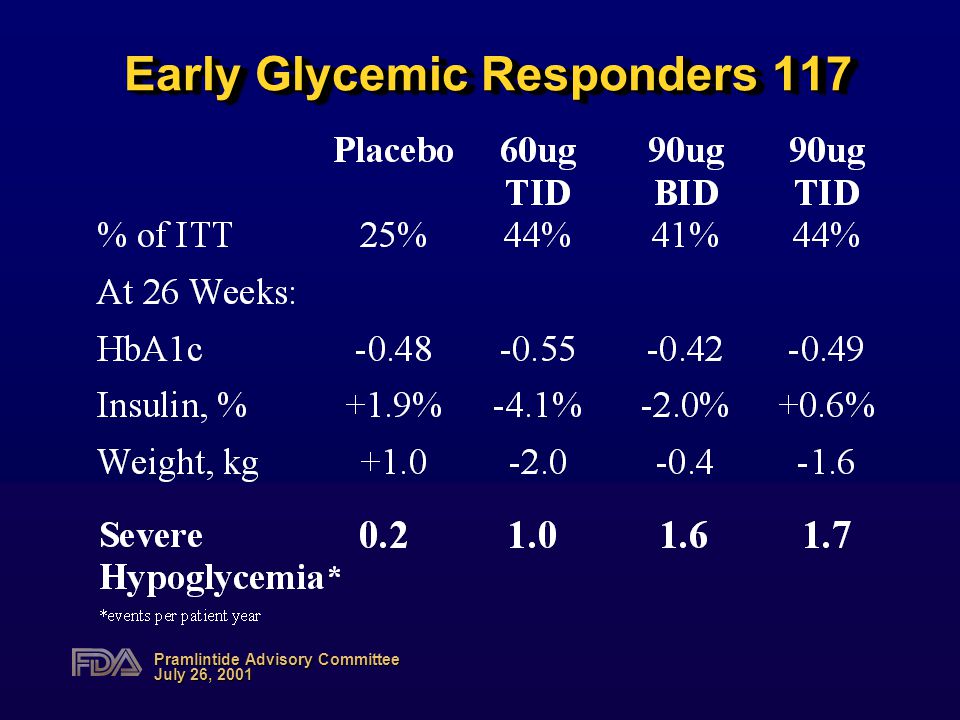 Early Glycemic Responders 117

| | Placebo | 60ug TID | 90ug BID | 90ug TID |
|---|---|---|---|---|
| % of ITT | 25% | 44% | 41% | 44% |
| At 26 Weeks: | | | | |
| HbA1c | -0.48 | -0.55 | -0.42 | -0.49 |
| Insulin, % | +1.9% | -4.1% | -2.0% | +0.6% |
| Weight, kg | +1.0 | -2.0 | -0.4 | -1.6 |
| Severe Hypoglycemia* | 0.2 | 1.0 | 1.6 | 1.7 |

*events per patient year

FDA

Pramlintide Advisory Committee
July 26, 2001